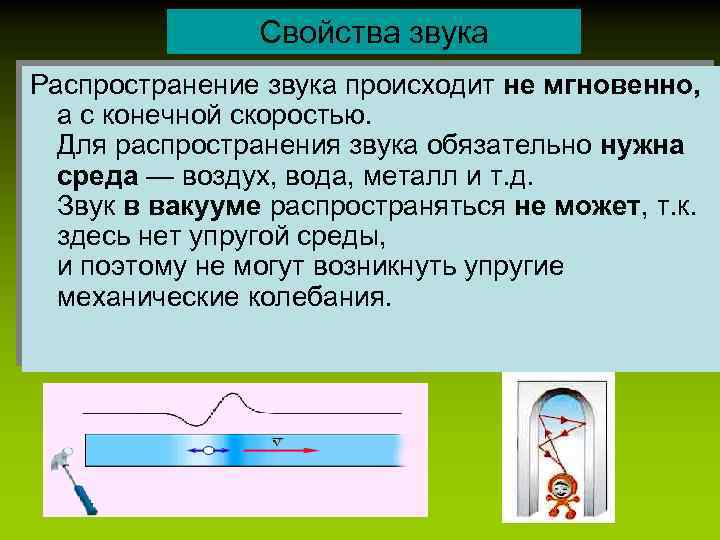 Свойства звука

Распространение звука происходит не мгновенно, а с конечной скоростью.
Для распространения звука обязательно нужна среда — воздух, вода, металл и т.д.
Звук в вакууме распространяться не может, т.к. здесь нет упругой среды,
и поэтому не могут возникнуть упругие механические колебания.

$\vec{v}$